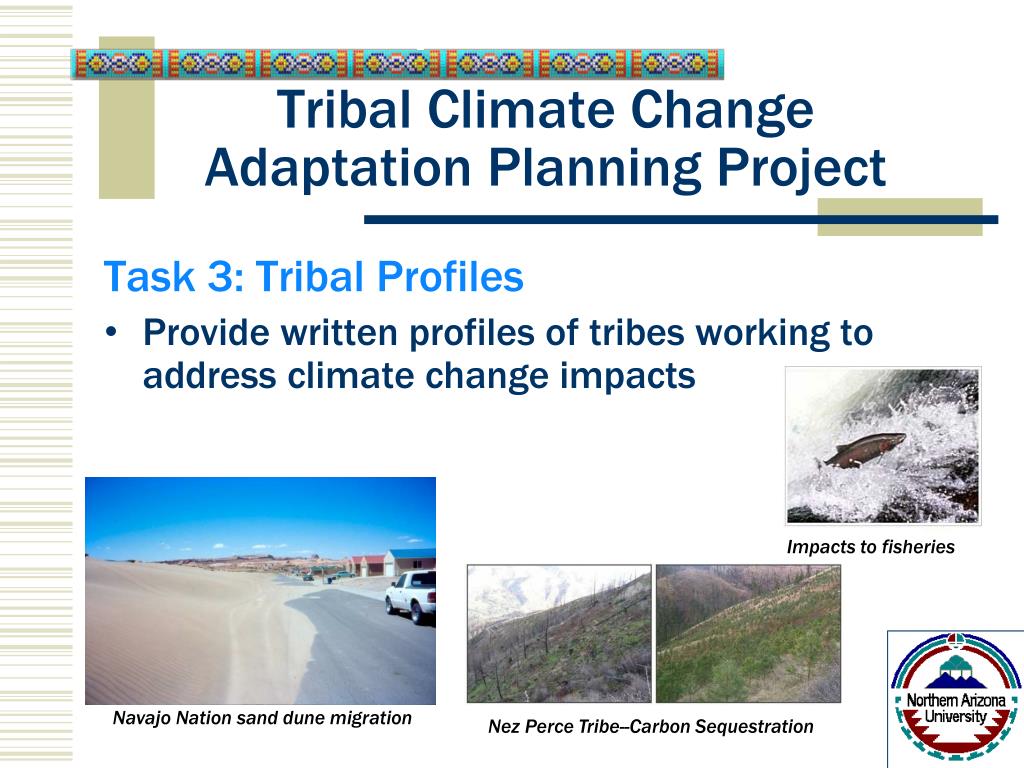 Tribal Climate Change Adaptation Planning Project

Task 3: Tribal Profiles

• Provide written profiles of tribes working to address climate change impacts

Impacts to fisheries

Navajo Nation sand dune migration

Nez Perce Tribe–Carbon Sequestration

Northern Arizona University